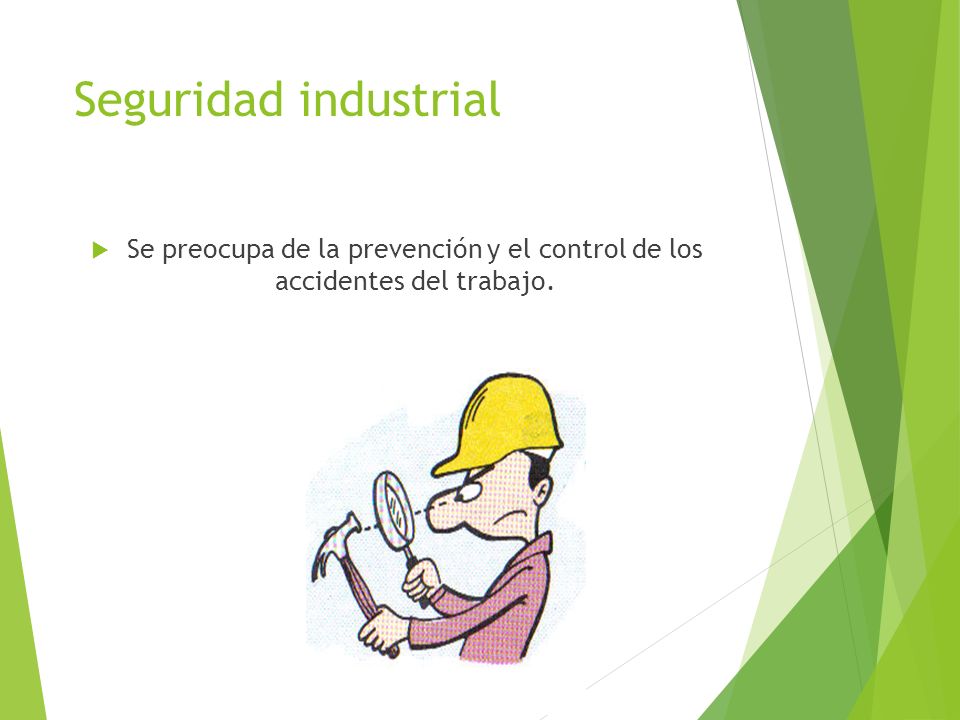 Seguridad industrial

Se preocupa de la prevención y el control de los accidentes del trabajo.